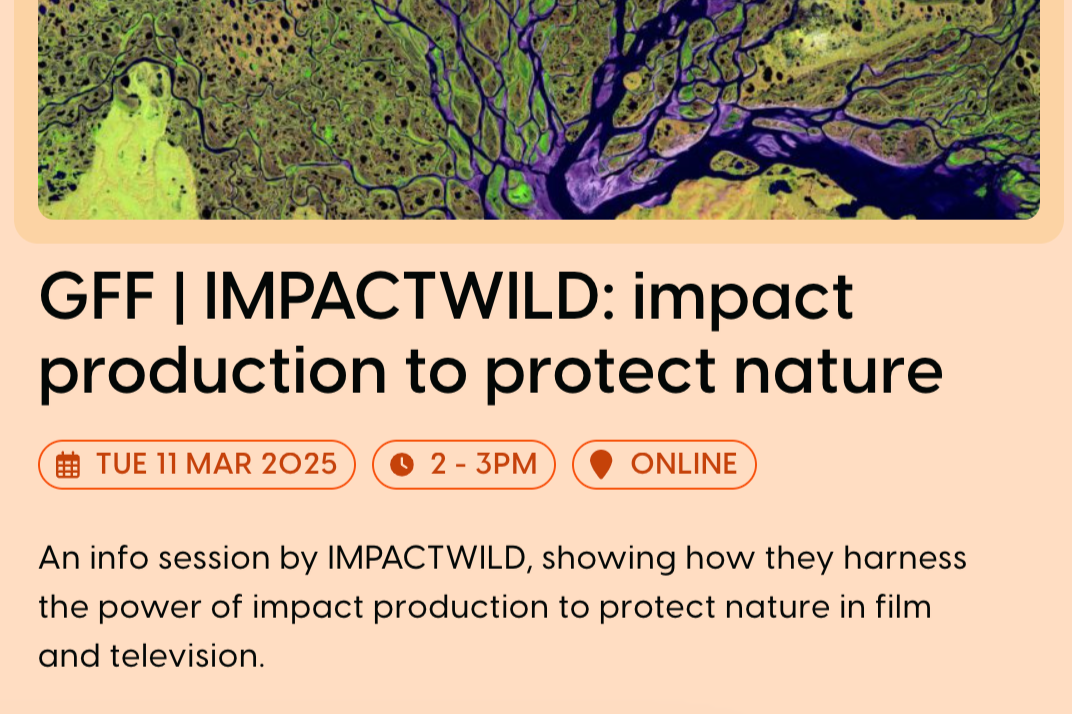 GFF | IMPACTWILD: impact production to protect nature

TUE 11 MAR 2025

2 - 3PM

ONLINE

An info session by IMPACTWILD, showing how they harness the power of impact production to protect nature in film and television.